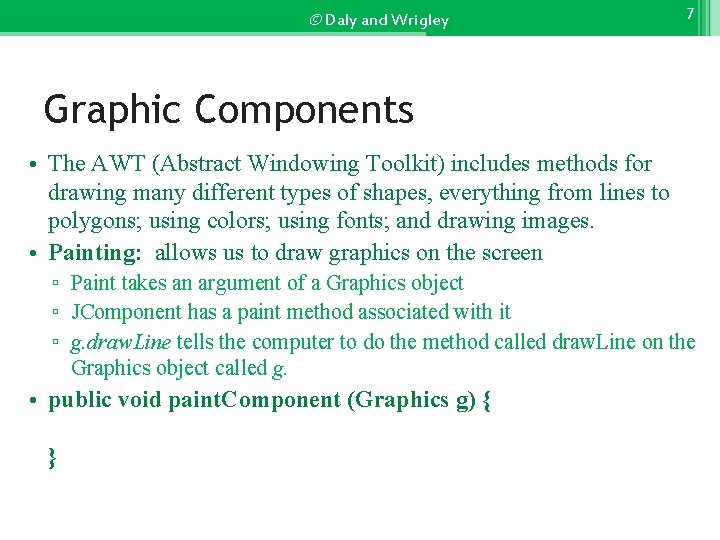 © Daly and Wrigley

7

Graphic Components

• The AWT (Abstract Windowing Toolkit) includes methods for drawing many different types of shapes, everything from lines to polygons; using colors; using fonts; and drawing images.

• Painting: allows us to draw graphics on the screen
▫ Paint takes an argument of a Graphics object
▫ JComponent has a paint method associated with it
▫ g.drawLine tells the computer to do the method called drawLine on the Graphics object called g.

• public void paintComponent (Graphics g) {

}